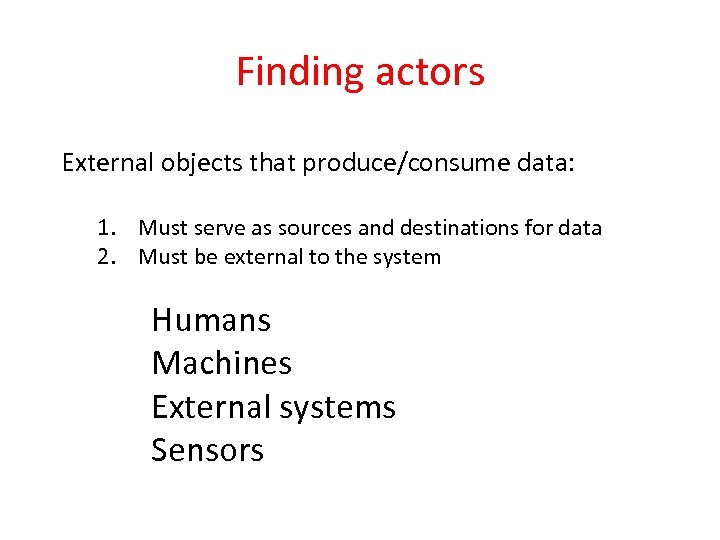 Finding actors

External objects that produce/consume data:

1. Must serve as sources and destinations for data
2. Must be external to the system

Humans
Machines
External systems
Sensors